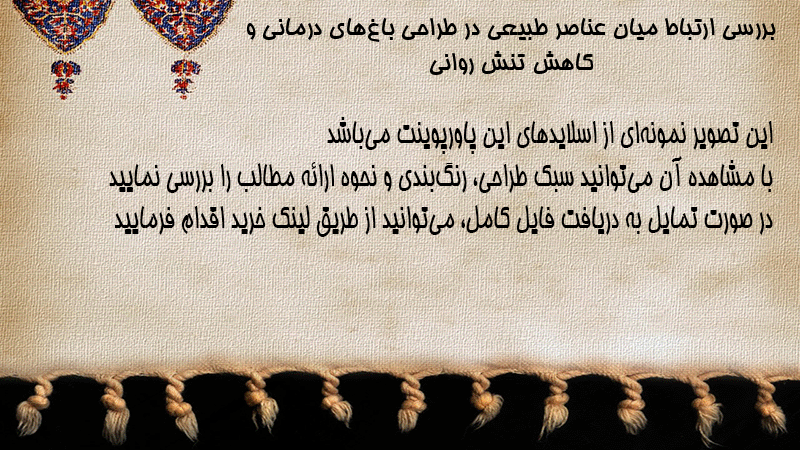 بررسی ارتباط میان عناصر طبیعی در طراحی باغ‌های درمانی و کاهش تنش روانی

این تصویر نمونه‌ای از اسلایدهای این پاورپوینت می‌باشد
با مشاهده آن می‌توانید سبک طراحی، رنگ‌بندی و نحوه ارائه مطالب را بررسی نمایید
در صورت تمایل به دریافت فایل کامل، می‌توانید از طریق لینک خرید اقدام فرمایید